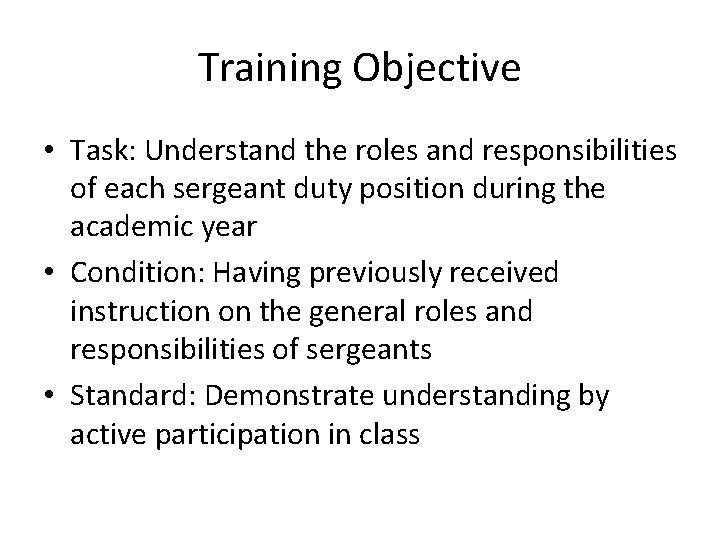 Training Objective

• Task: Understand the roles and responsibilities of each sergeant duty position during the academic year
• Condition: Having previously received instruction on the general roles and responsibilities of sergeants
• Standard: Demonstrate understanding by active participation in class